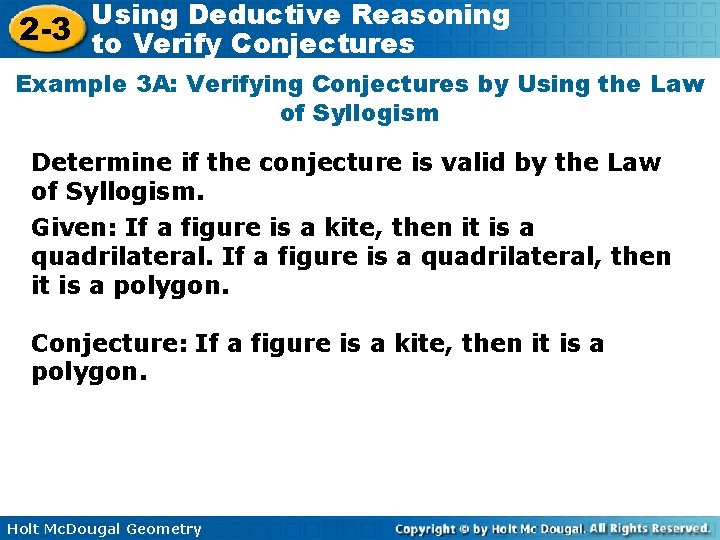 2-3 Using Deductive Reasoning to Verify Conjectures

Example 3A: Verifying Conjectures by Using the Law of Syllogism

Determine if the conjecture is valid by the Law of Syllogism.

Given: If a figure is a kite, then it is a quadrilateral. If a figure is a quadrilateral, then it is a polygon.

Conjecture: If a figure is a kite, then it is a polygon.

Holt McDougal Geometry

Copyright © by Holt Mc Dougal. All Rights Reserved.